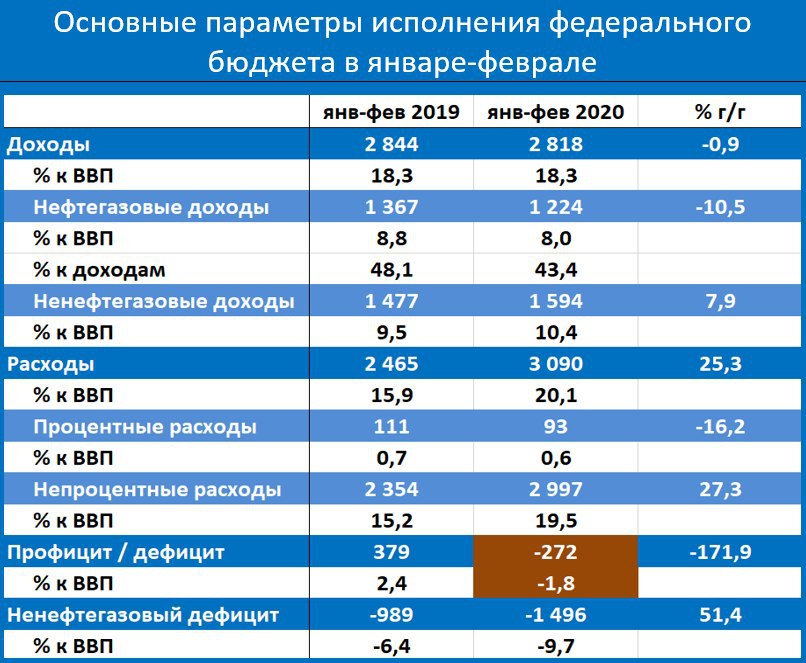 Основные параметры исполнения федерального бюджета в январе-феврале

| | янв-фев 2019 | янв-фев 2020 | % г/г |
|---|---|---|---|
| Доходы | 2 844 | 2 818 | -0,9 |
| % к ВВП | 18,3 | 18,3 | |
| Нефтегазовые доходы | 1 367 | 1 224 | -10,5 |
| % к ВВП | 8,8 | 8,0 | |
| % к доходам | 48,1 | 43,4 | |
| Ненефтегазовые доходы | 1 477 | 1 594 | 7,9 |
| % к ВВП | 9,5 | 10,4 | |
| Расходы | 2 465 | 3 090 | 25,3 |
| % к ВВП | 15,9 | 20,1 | |
| Процентные расходы | 111 | 93 | -16,2 |
| % к ВВП | 0,7 | 0,6 | |
| Непроцентные расходы | 2 354 | 2 997 | 27,3 |
| % к ВВП | 15,2 | 19,5 | |
| Профицит / дефицит | 379 | -272 | -171,9 |
| % к ВВП | 2,4 | -1,8 | |
| Ненефтегазовый дефицит | -989 | -1 496 | 51,4 |
| % к ВВП | -6,4 | -9,7 | |